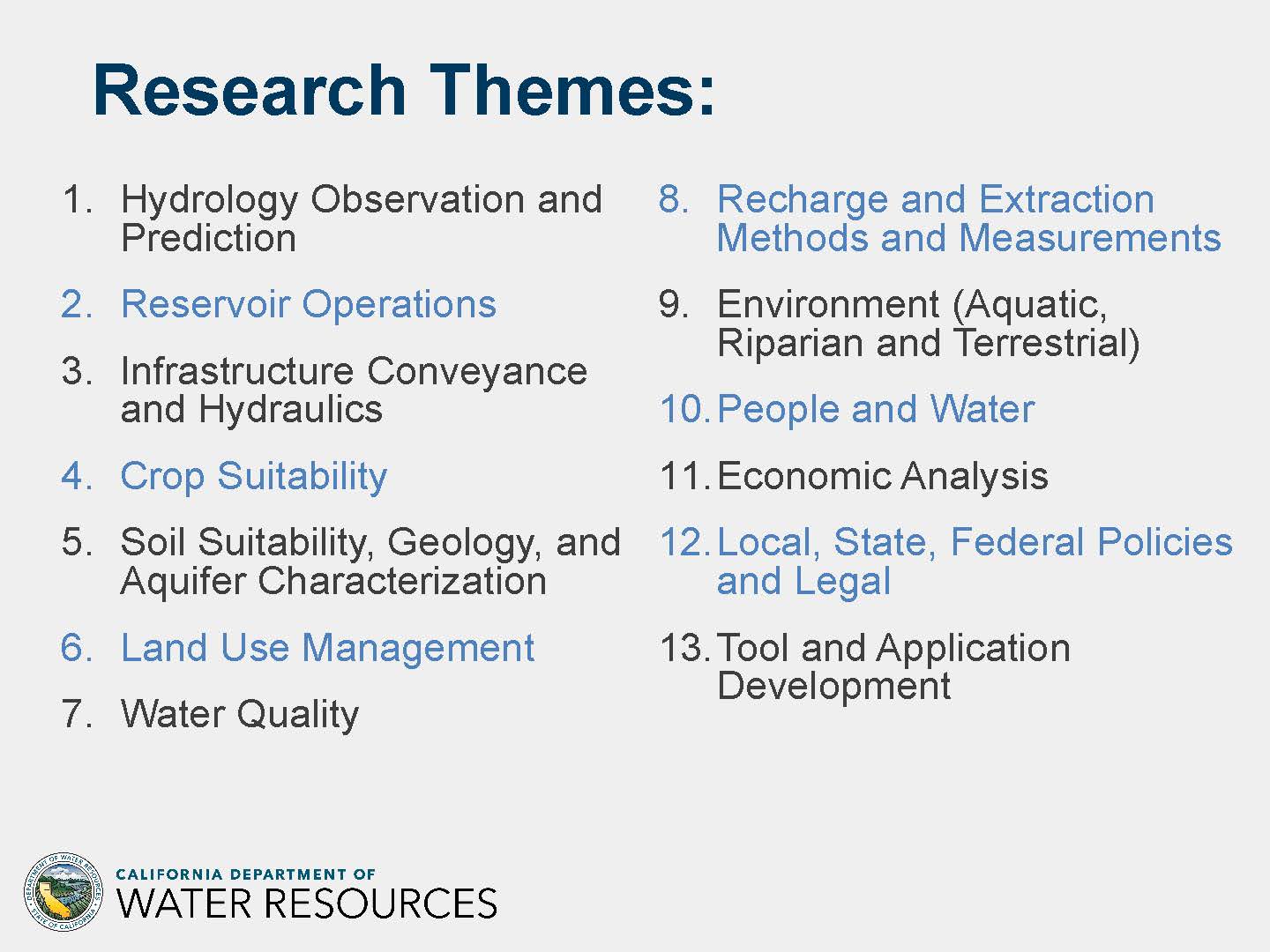 Research Themes:

1. Hydrology Observation and Prediction

2. Reservoir Operations

3. Infrastructure Conveyance and Hydraulics

4. Crop Suitability

5. Soil Suitability, Geology, and Aquifer Characterization

6. Land Use Management

7. Water Quality

8. Recharge and Extraction Methods and Measurements

9. Environment (Aquatic, Riparian and Terrestrial)

10. People and Water

11. Economic Analysis

12. Local, State, Federal Policies and Legal

13. Tool and Application Development

CALIFORNIA DEPARTMENT OF
WATER RESOURCES